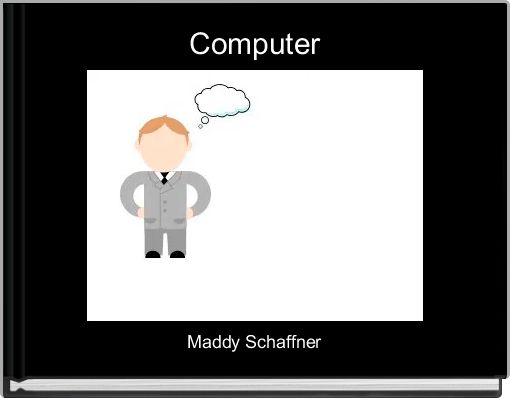 Computer

Maddy Schaffner